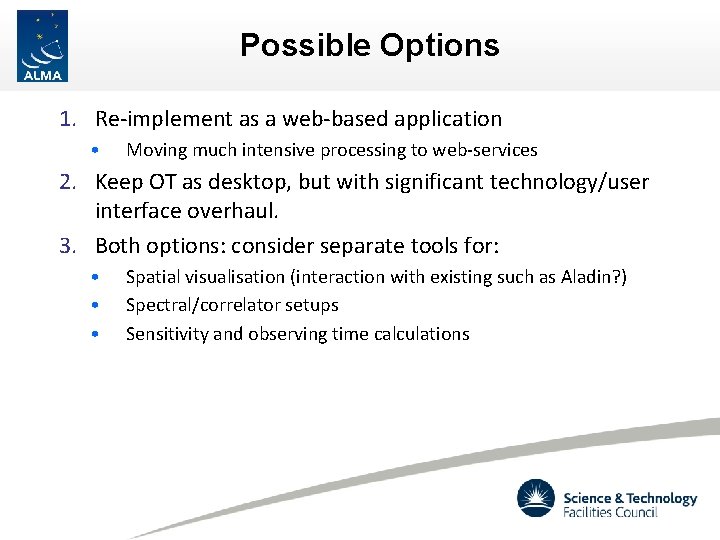 ALMA

Possible Options

1. Re-implement as a web-based application
• Moving much intensive processing to web-services
2. Keep OT as desktop, but with significant technology/user interface overhaul.
3. Both options: consider separate tools for:
• Spatial visualisation (interaction with existing such as Aladin?)
• Spectral/correlator setups
• Sensitivity and observing time calculations

Science & Technology Facilities Council